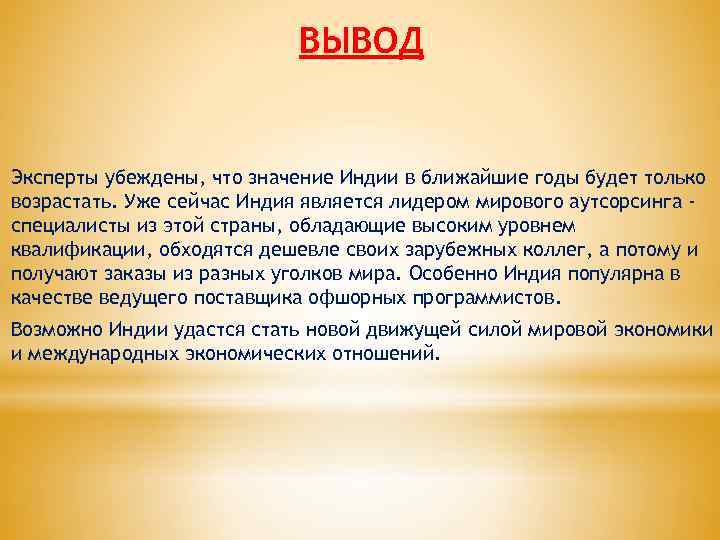 ВЫВОД

Эксперты убеждены, что значение Индии в ближайшие годы будет только возрастать. Уже сейчас Индия является лидером мирового аутсорсинга - специалисты из этой страны, обладающие высоким уровнем квалификации, обходятся дешевле своих зарубежных коллег, а потому и получают заказы из разных уголков мира. Особенно Индия популярна в качестве ведущего поставщика офшорных программистов.

Возможно Индии удастся стать новой движущей силой мировой экономики и международных экономических отношений.